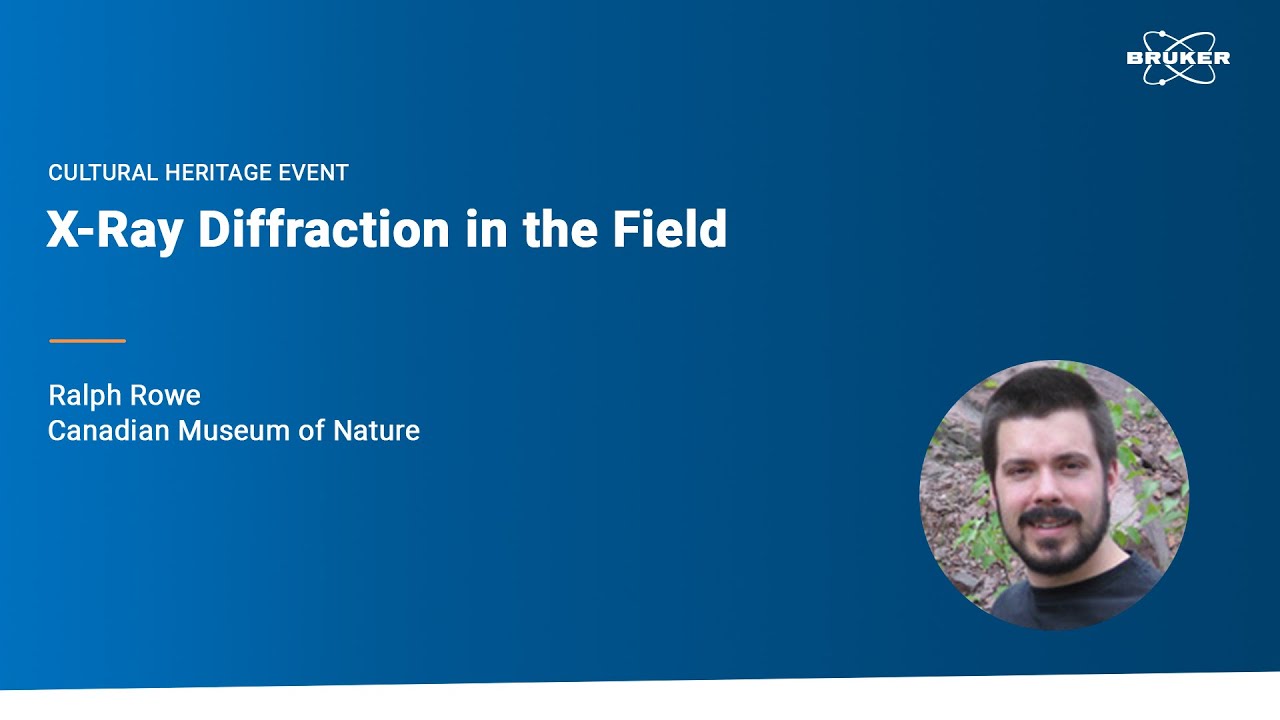 BRUKER

CULTURAL HERITAGE EVENT

X-Ray Diffraction in the Field

Ralph Rowe
Canadian Museum of Nature